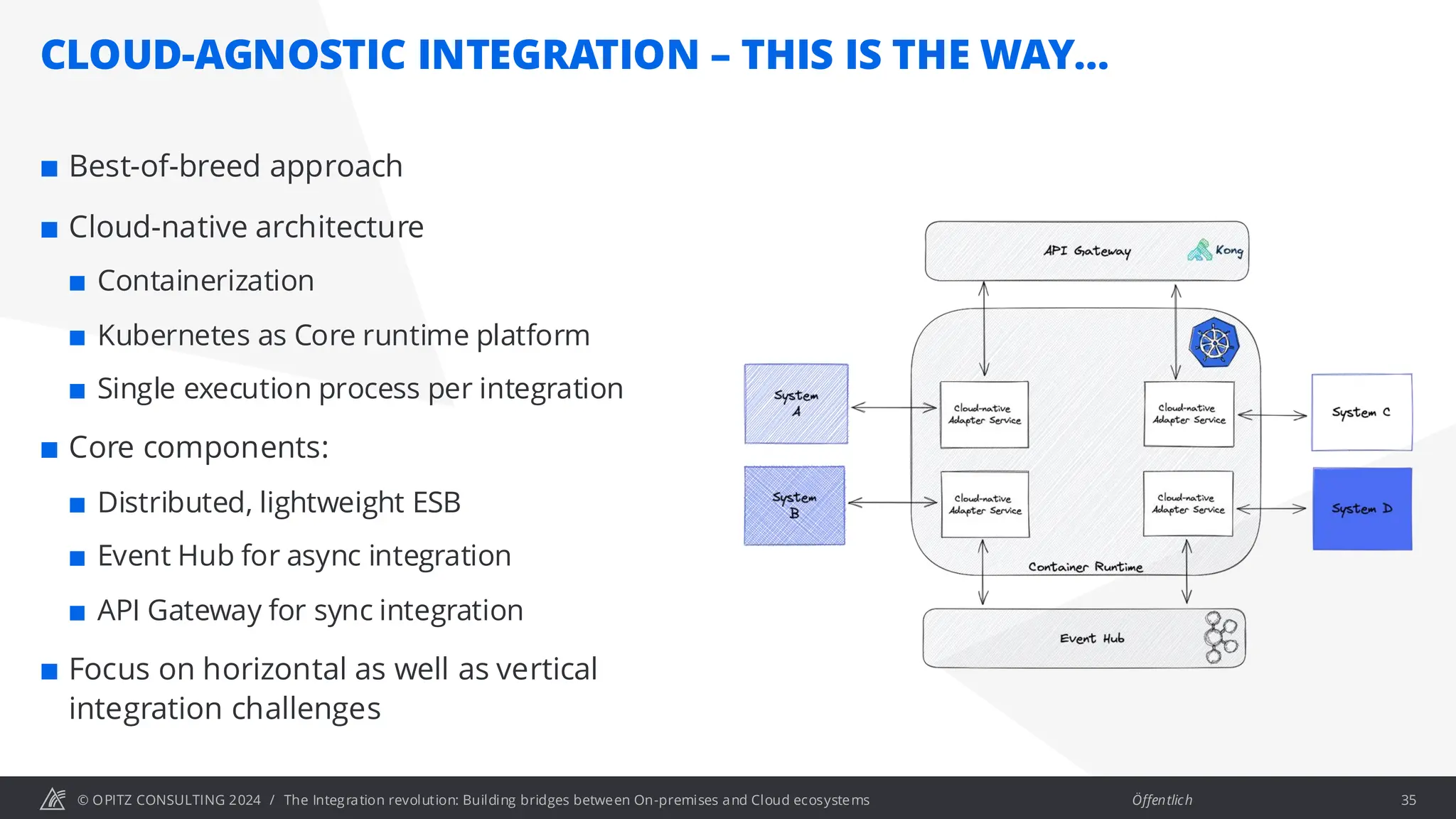 CLOUD-AGNOSTIC INTEGRATION – THIS IS THE WAY…

■ Best-of-breed approach

■ Cloud-native architecture

■ Containerization

■ Kubernetes as Core runtime platform

■ Single execution process per integration

■ Core components:

■ Distributed, lightweight ESB

■ Event Hub for async integration

■ API Gateway for sync integration

■ Focus on horizontal as well as vertical integration challenges

API Gateway

Kong

System A

System B

Cloud-native Adapter Service

Cloud-native Adapter Service

Cloud-native Adapter Service

Cloud-native Adapter Service

System C

System D

Container Runtime

Event Hub

© OPITZ CONSULTING 2024 / The Integration revolution: Building bridges between On-premises and Cloud ecosystems

Öffentlich

35